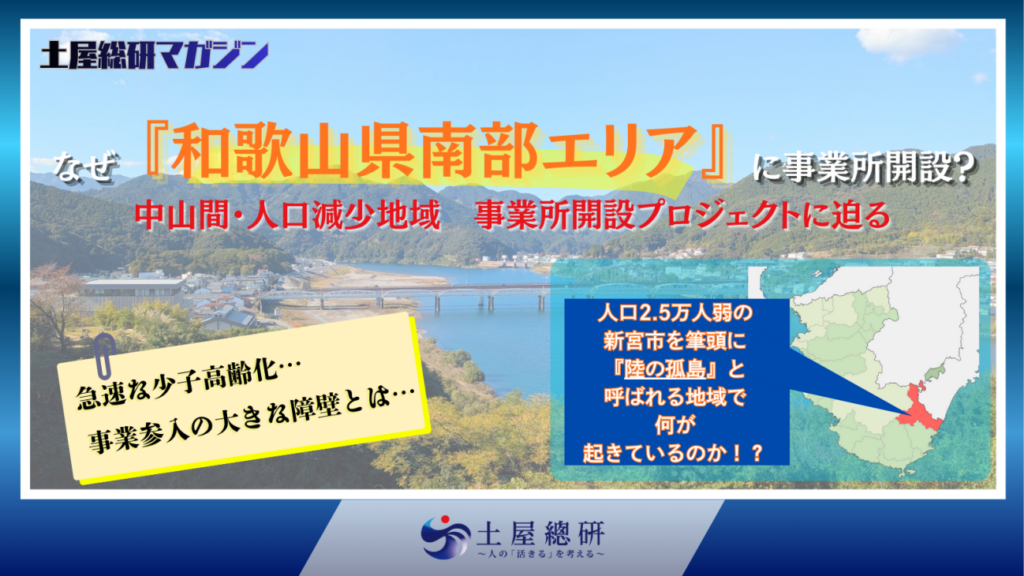 土屋総研マガジン

なぜ『和歌山県南部エリア』に事業所開設?

中山間・人口減少地域　事業所開設プロジェクトに迫る

急速な少子高齢化…
事業参入の大きな障壁とは…

人口2.5万人弱の
新宮市を筆頭に
『陸の孤島』と
呼ばれる地域で
何が
起きているのか！？

土屋總研
～人の「活きる」を考える～